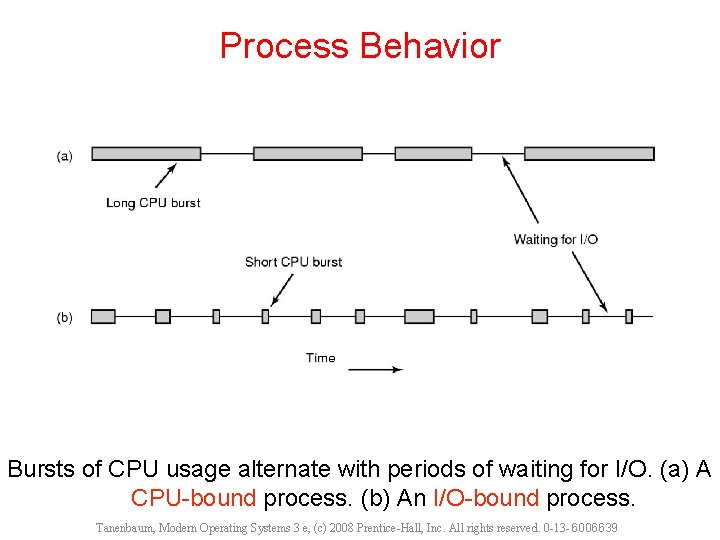 Process Behavior

(a)

Long CPU burst

Waiting for I/O

Short CPU burst

(b)

Time

Bursts of CPU usage alternate with periods of waiting for I/O. (a) A CPU-bound process. (b) An I/O-bound process.

Tanenbaum, Modern Operating Systems 3 e, (c) 2008 Prentice-Hall, Inc. All rights reserved. 0-13-6006639